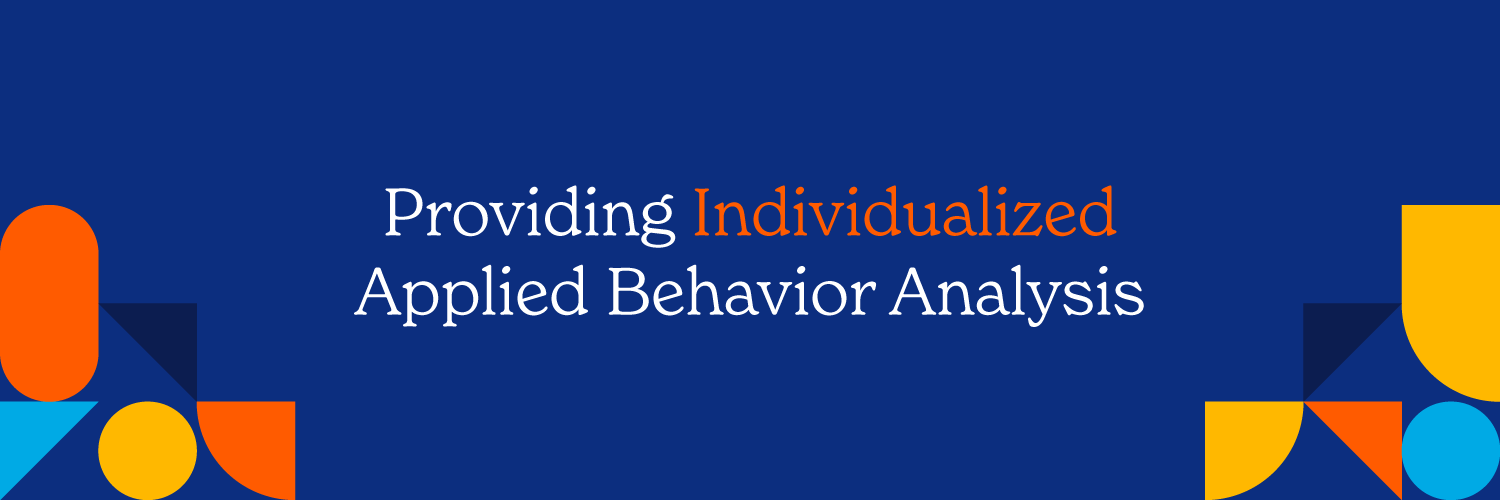 Providing Individualized Applied Behavior Analysis